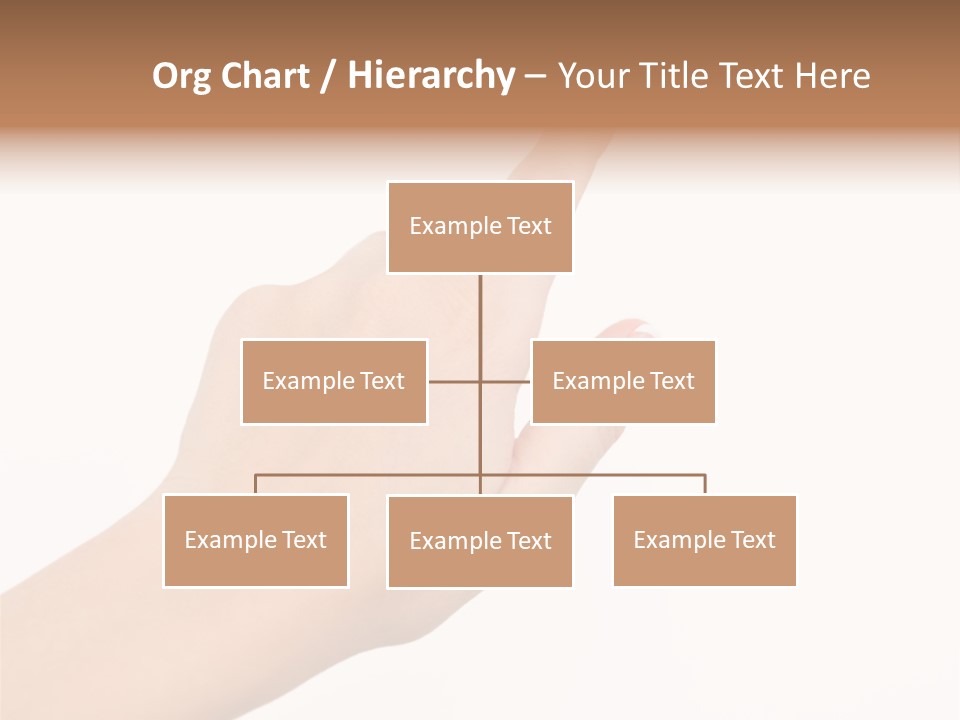 Org Chart / Hierarchy – Your Title Text Here

Example Text

Example Text

Example Text

Example Text

Example Text

Example Text